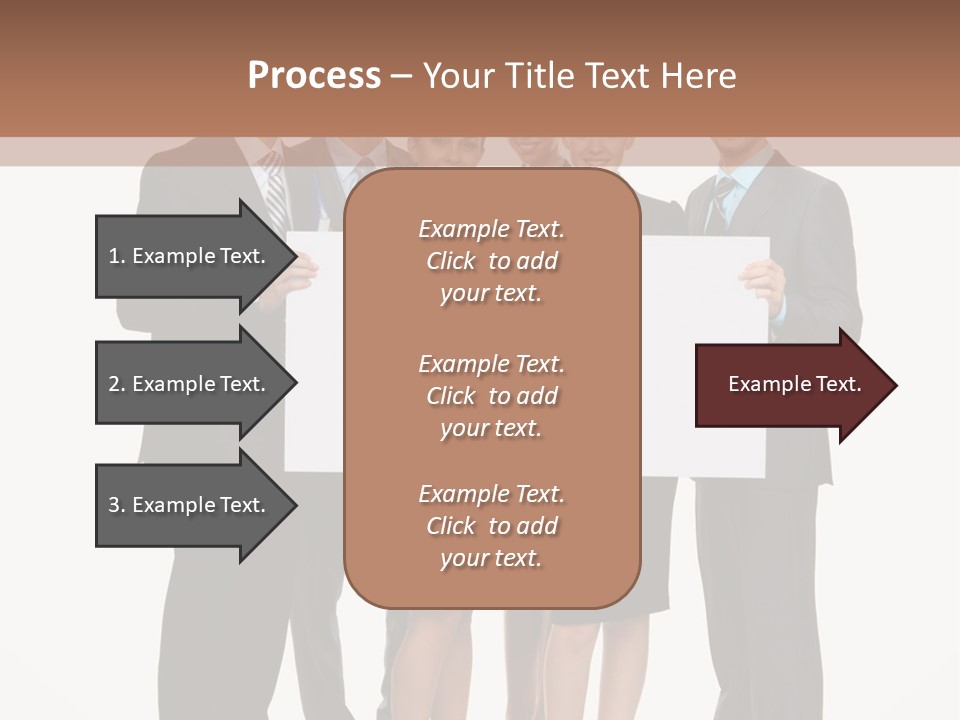 Process – Your Title Text Here

1. Example Text.

2. Example Text.

3. Example Text.

Example Text. Click to add your text.

Example Text. Click to add your text.

Example Text. Click to add your text.

Example Text.